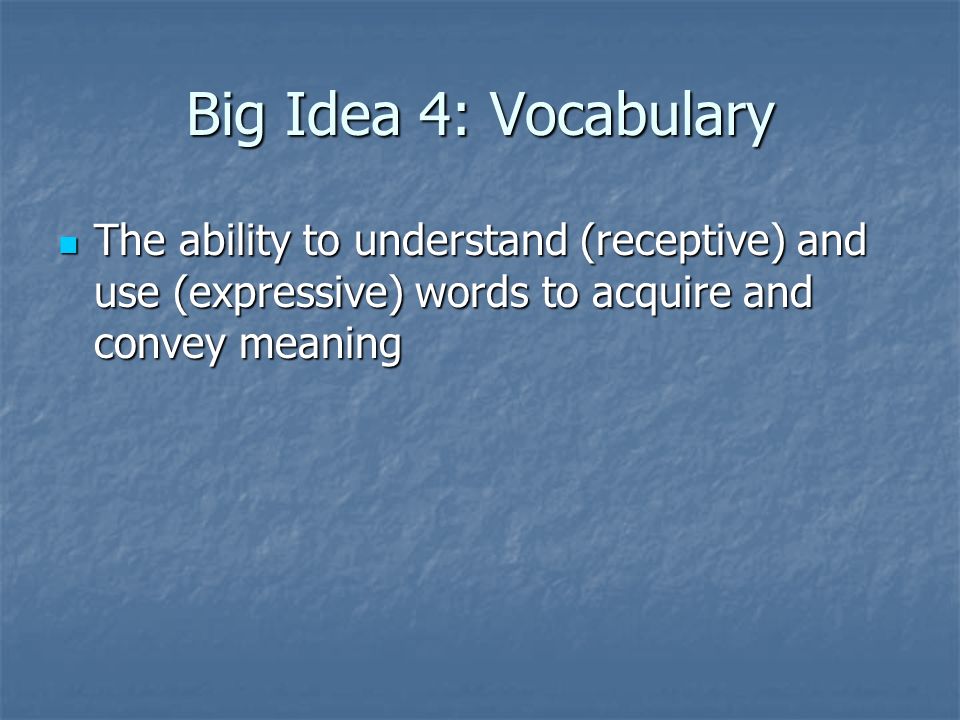 Big Idea 4: Vocabulary

The ability to understand (receptive) and use (expressive) words to acquire and convey meaning